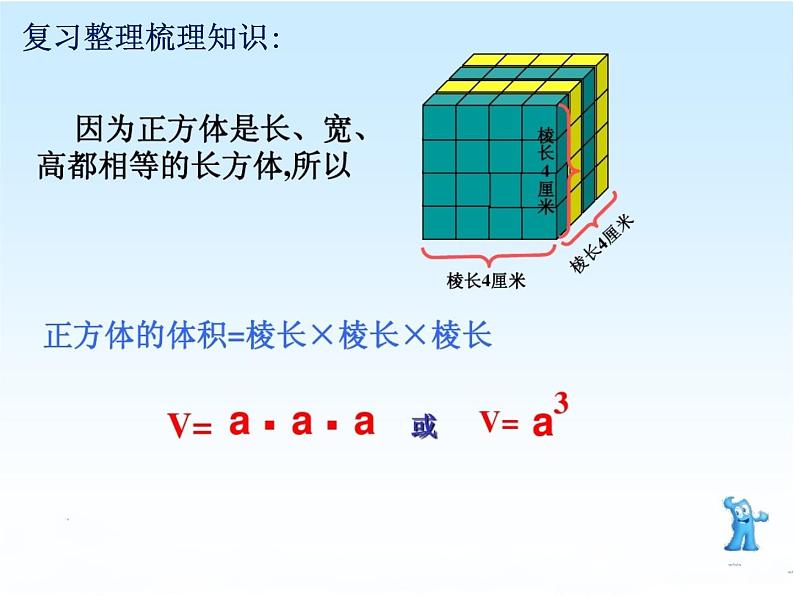 复习整理梳理知识:

因为正方体是长、宽、高都相等的长方体,所以

棱长4厘米

棱长4厘米

棱长4厘米

正方体的体积=棱长×棱长×棱长

$V= a \cdot a \cdot a$ 或 $V= a^3$